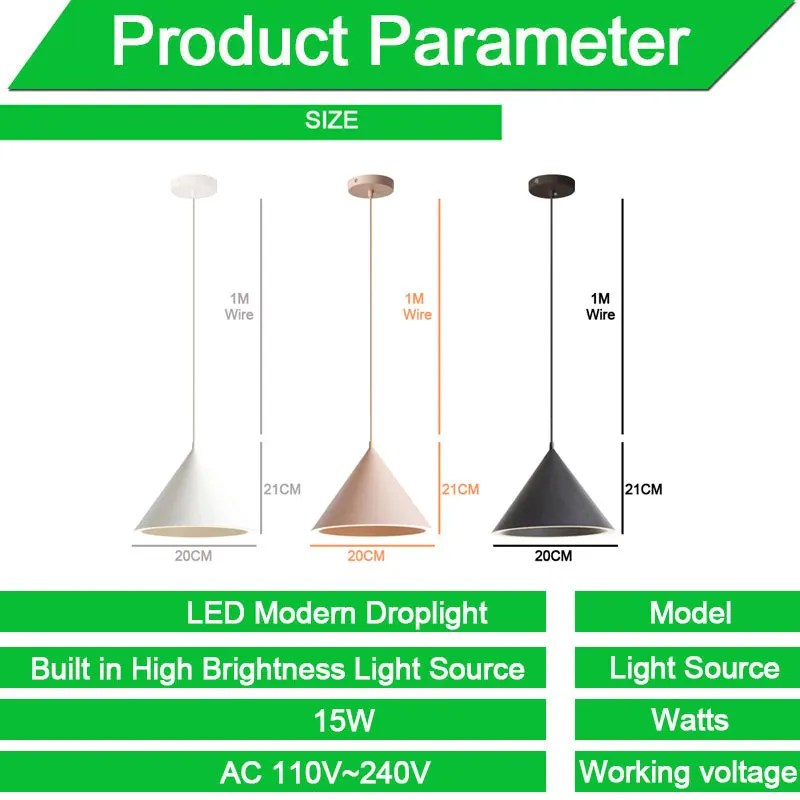 Product Parameter

SIZE

1M
Wire

21CM

20CM

1M
Wire

21CM

20CM

1M
Wire

21CM

20CM

| LED Modern Droplight | Model |
|---|---|
| Built in High Brightness Light Source | Light Source |
| 15W | Watts |
| AC 110V~240V | Working voltage |